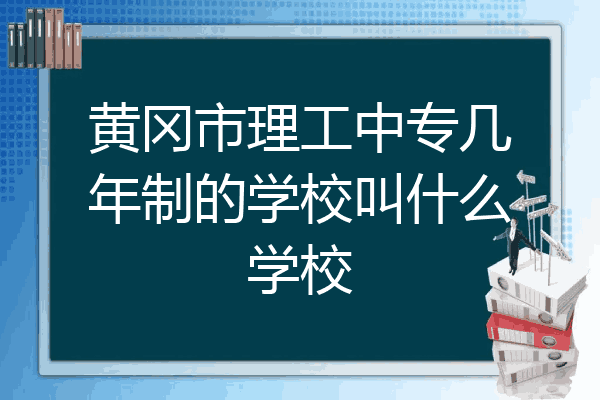 黄冈市理工中专几年制的学校叫什么学校